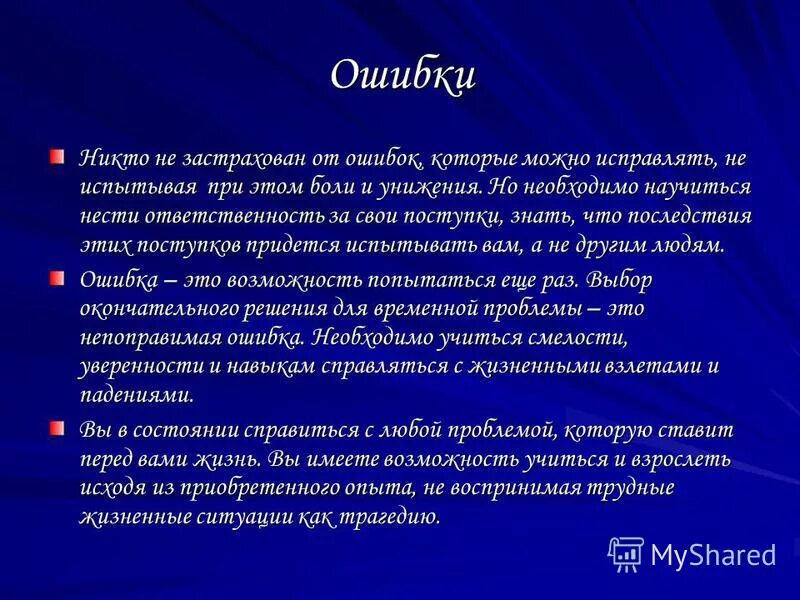 Ошибки

Никто не застрахован от ошибок, которые можно исправлять, не испытывая при этом боли и унижения. Но необходимо научиться нести ответственность за свои поступки, знать, что последствия этих поступков придется испытывать вам, а не другим людям.

Ошибка – это возможность попытаться еще раз. Выбор окончательного решения для временной проблемы – это непоправимая ошибка. Необходимо учиться смелости, уверенности и навыкам справляться с жизненными взлетами и падениями.

Вы в состоянии справиться с любой проблемой, которую ставит перед вами жизнь. Вы имеете возможность учиться и взрослеть исходя из приобретенного опыта, не воспринимая трудные жизненные ситуации как трагедию.

MyShared